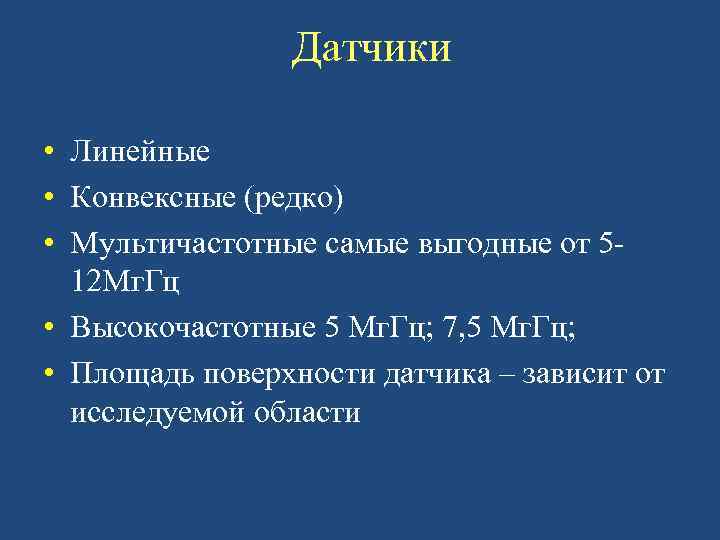 Датчики

• Линейные
• Конвексные (редко)
• Мультичастотные самые выгодные от 5-12МгГц
• Высокочастотные 5 МгГц; 7,5 МгГц;
• Площадь поверхности датчика – зависит от исследуемой области